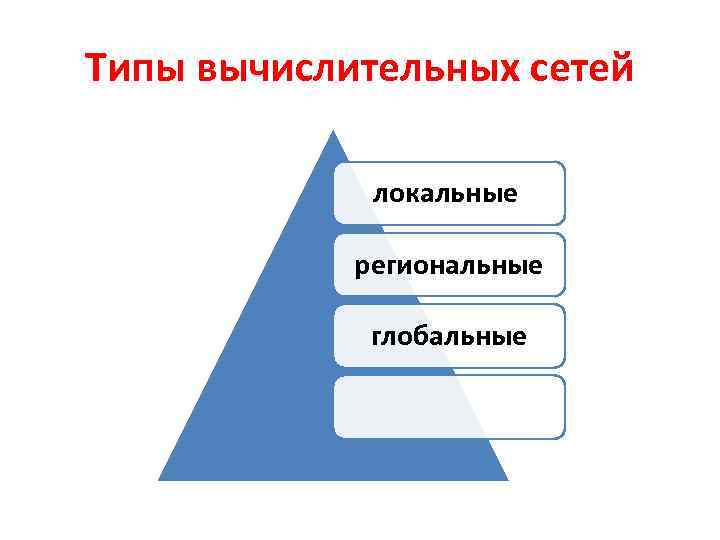 Типы вычислительных сетей

локальные

региональные

глобальные